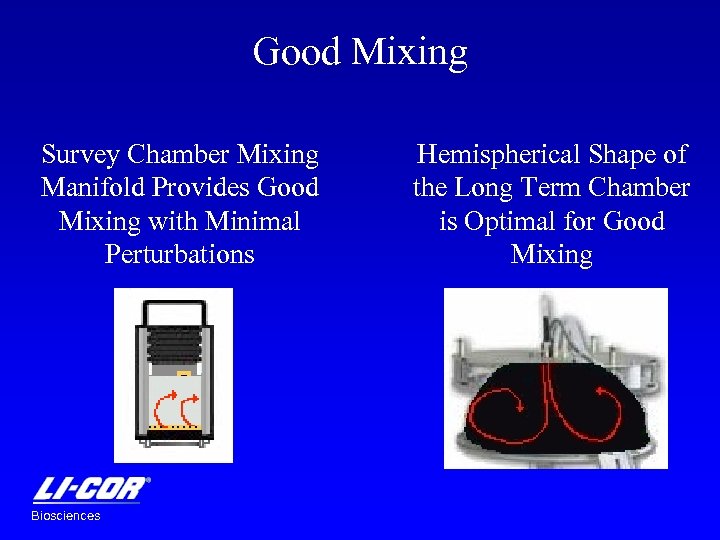 Good Mixing

Survey Chamber Mixing Manifold Provides Good Mixing with Minimal Perturbations

Hemispherical Shape of the Long Term Chamber is Optimal for Good Mixing

LI-COR®
Biosciences